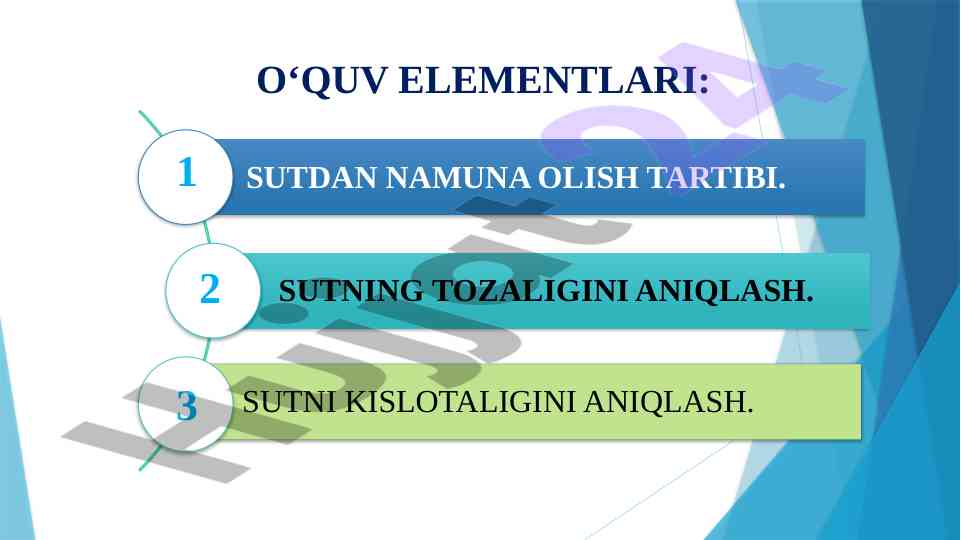 O‘QUV ELEMENTLARI:

1 SUTDAN NAMUNA OLISH TARTIBI.

2 SUTNING TOZALIGINI ANIQLASH.

3 SUTNI KISLOTALIGINI ANIQLASH.

hujjat24